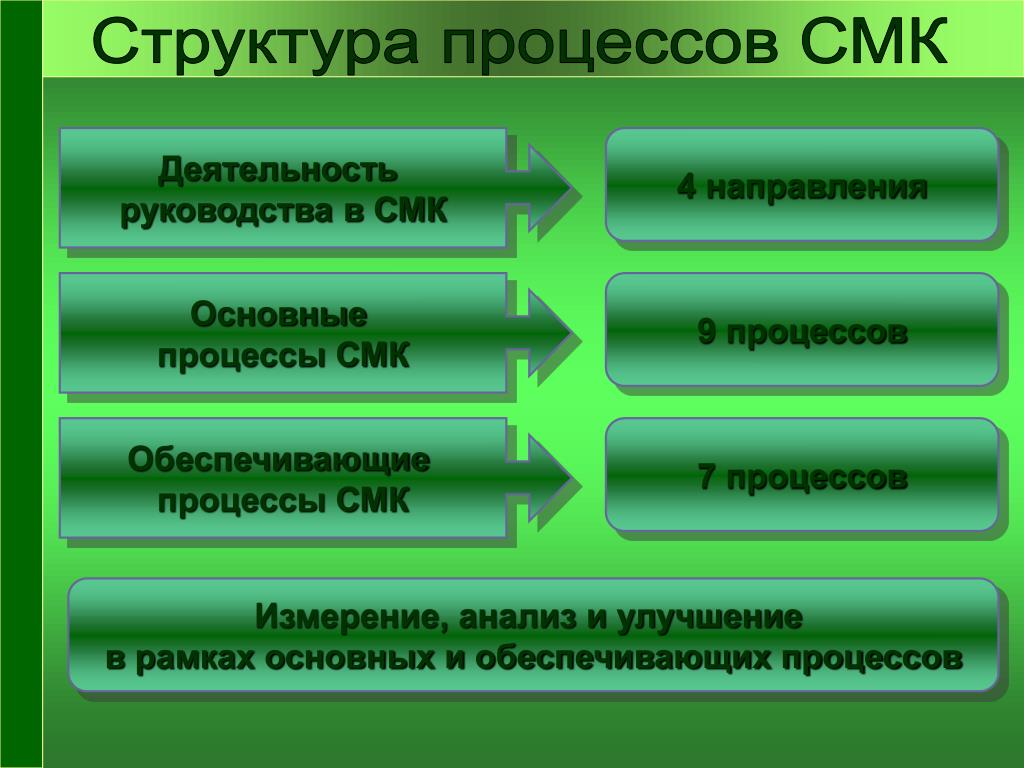 Структура процессов СМК

Деятельность руководства в СМК

4 направления

Основные процессы СМК

9 процессов

Обеспечивающие процессы СМК

7 процессов

Измерение, анализ и улучшение в рамках основных и обеспечивающих процессов